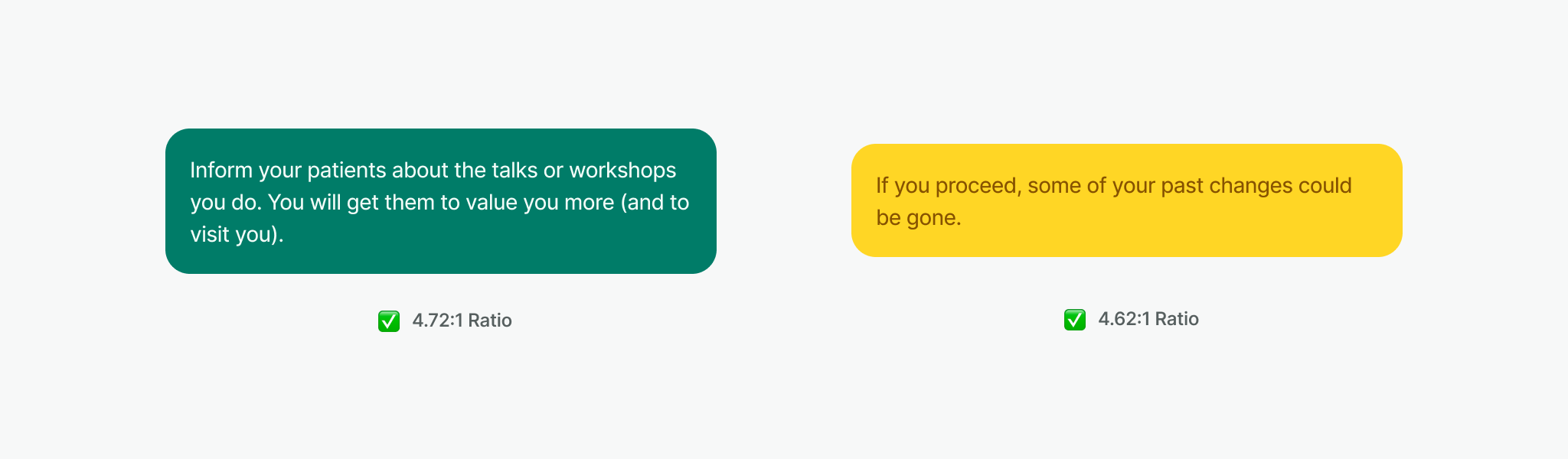 Inform your patients about the talks or workshops you do. You will get them to value you more (and to visit you).

✅ 4.72:1 Ratio

If you proceed, some of your past changes could be gone.

✅ 4.62:1 Ratio